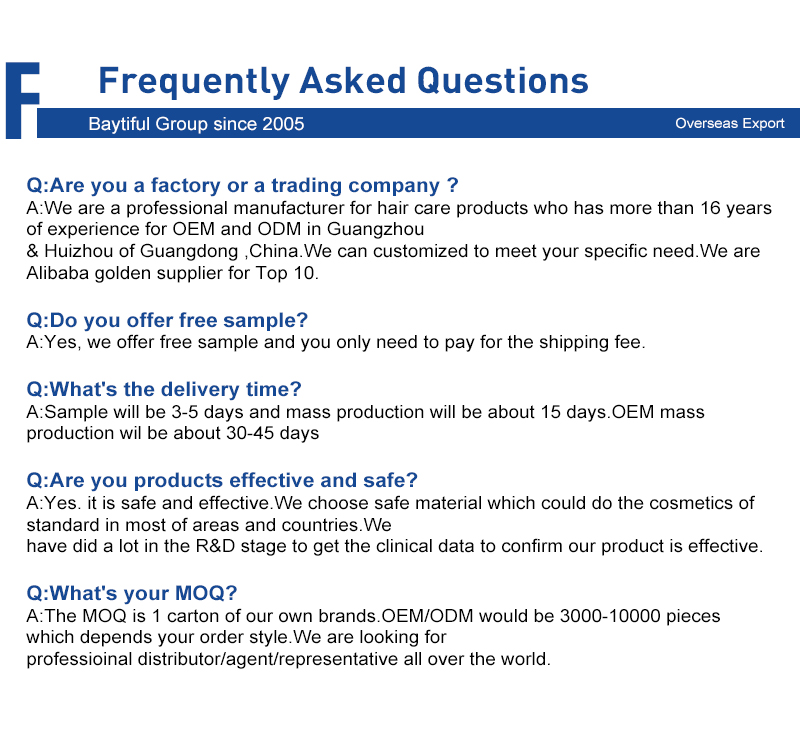 F

Frequently Asked Questions

Baytiful Group since 2005

Overseas Export

Q:Are you a factory or a trading company ?
A:We are a professional manufacturer for hair care products who has more than 16 years of experience for OEM and ODM in Guangzhou
& Huizhou of Guangdong ,China.We can customized to meet your specific need.We are Alibaba golden supplier for Top 10.

Q:Do you offer free sample?
A:Yes, we offer free sample and you only need to pay for the shipping fee.

Q:What's the delivery time?
A:Sample will be 3-5 days and mass production will be about 15 days.OEM mass production wil be about 30-45 days

Q:Are you products effective and safe?
A:Yes. it is safe and effective.We choose safe material which could do the cosmetics of standard in most of areas and countries.We
have did a lot in the R&D stage to get the clinical data to confirm our product is effective.

Q:What's your MOQ?
A:The MOQ is 1 carton of our own brands.OEM/ODM would be 3000-10000 pieces which depends your order style.We are looking for
professioinal distributor/agent/representative all over the world.